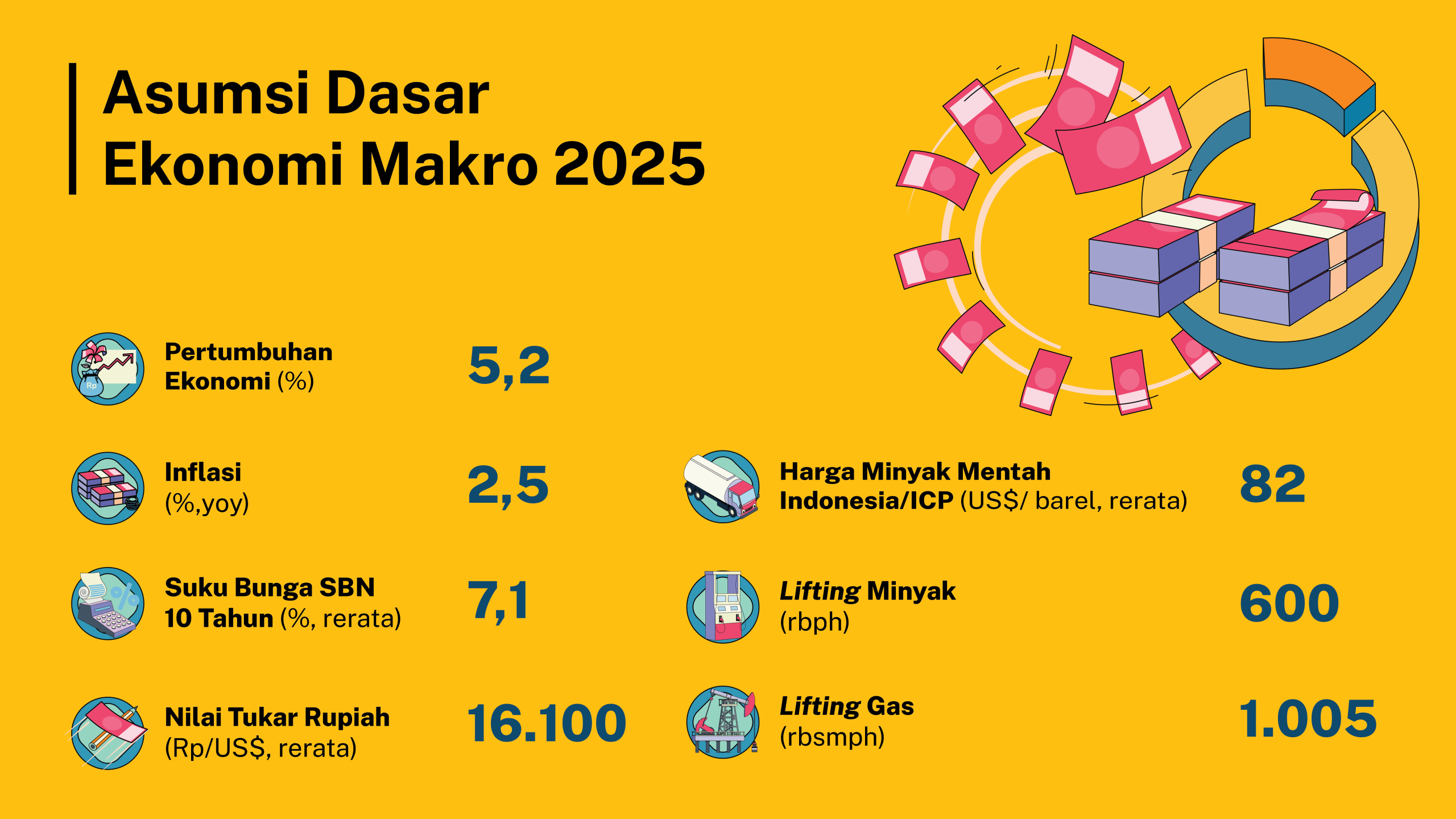 Asumsi Dasar Ekonomi Makro 2025

Rp

Pertumbuhan Ekonomi (%)

5,2

Inflasi (%,yoy)

2,5

Suku Bunga SBN 10 Tahun (%, rerata)

7,1

Nilai Tukar Rupiah (Rp/US$, rerata)

16.100

Harga Minyak Mentah Indonesia/ICP (US$/ barel, rerata)

82

Lifting Minyak (rbph)

600

Lifting Gas (rbsmph)

1.005